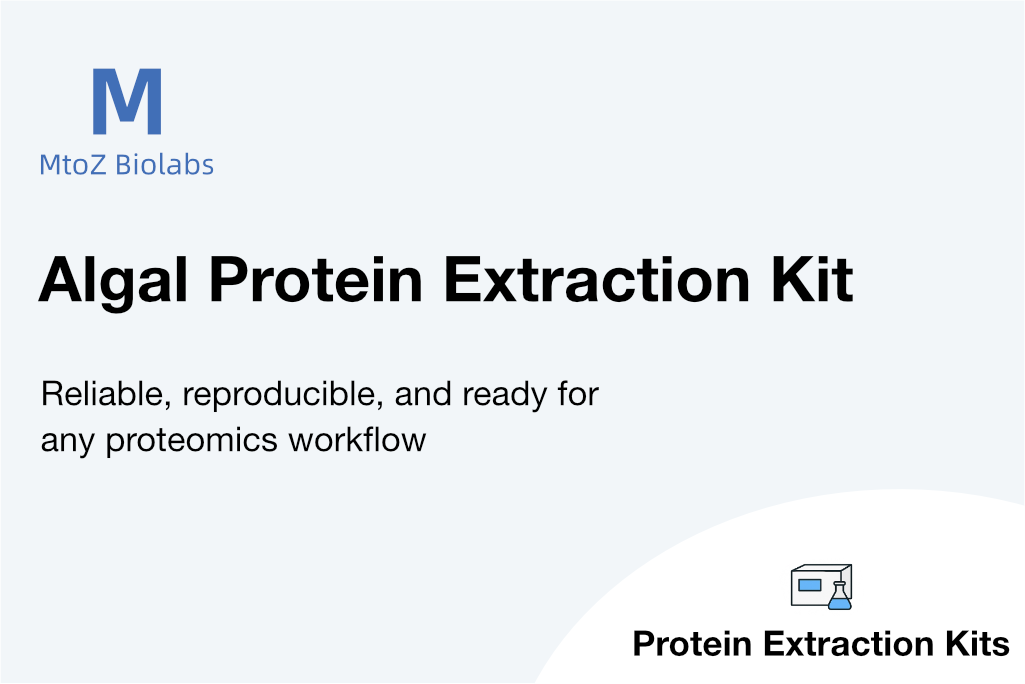 M
MtoZ Biolabs

Algal Protein Extraction Kit

Reliable, reproducible, and ready for any proteomics workflow

Protein Extraction Kits